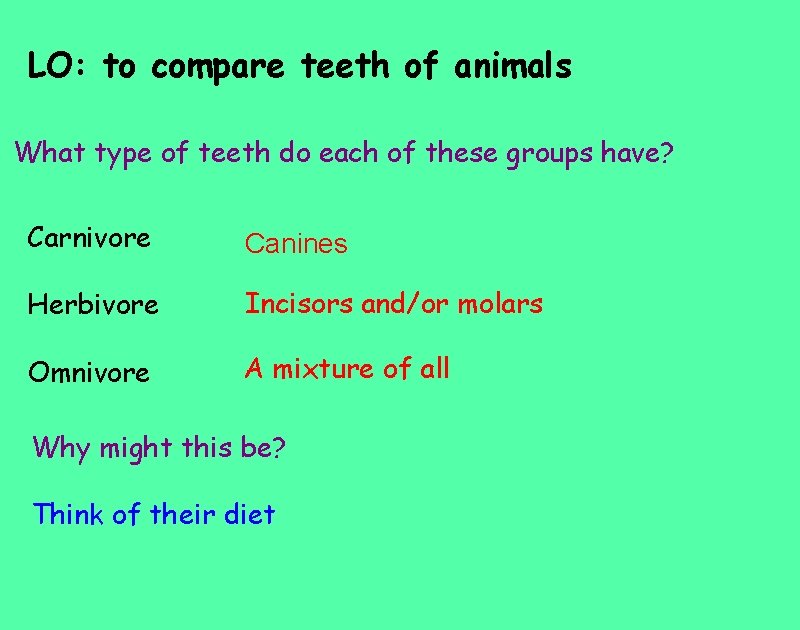 LO: to compare teeth of animals

What type of teeth do each of these groups have?

Carnivore Canines

Herbivore Incisors and/or molars

Omnivore A mixture of all

Why might this be?

Think of their diet